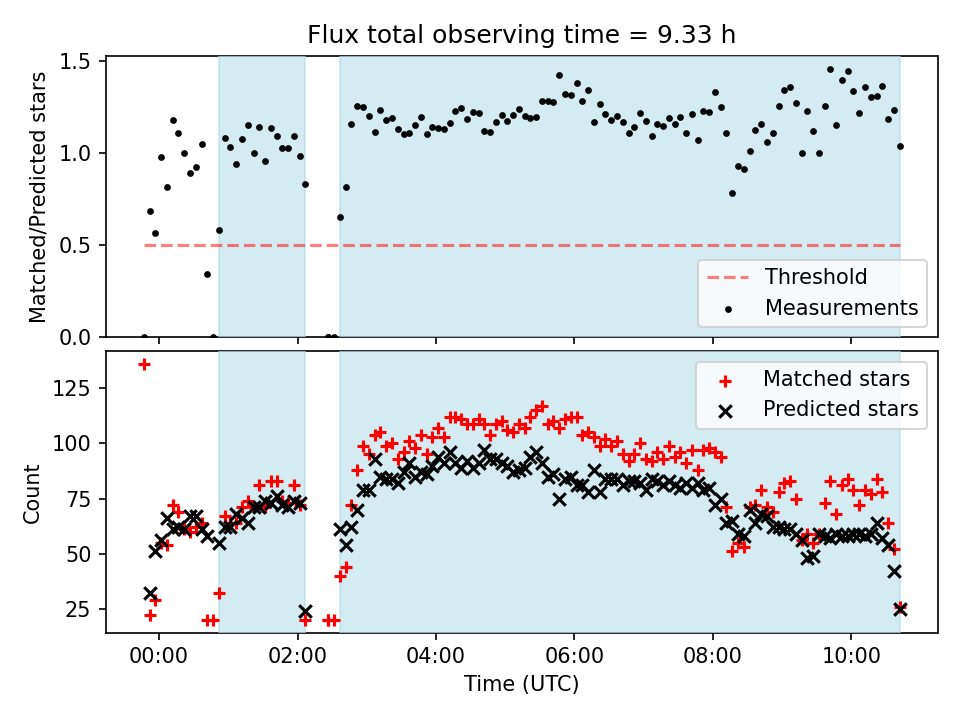 Flux total observing time = 9.33 h

Matched/Predicted stars

1.5
1.0
0.5
0.0

Threshold
Measurements

Count

125
100
75
50
25

Matched stars
Predicted stars

00:00
02:00
04:00
06:00
08:00
10:00

Time (UTC)